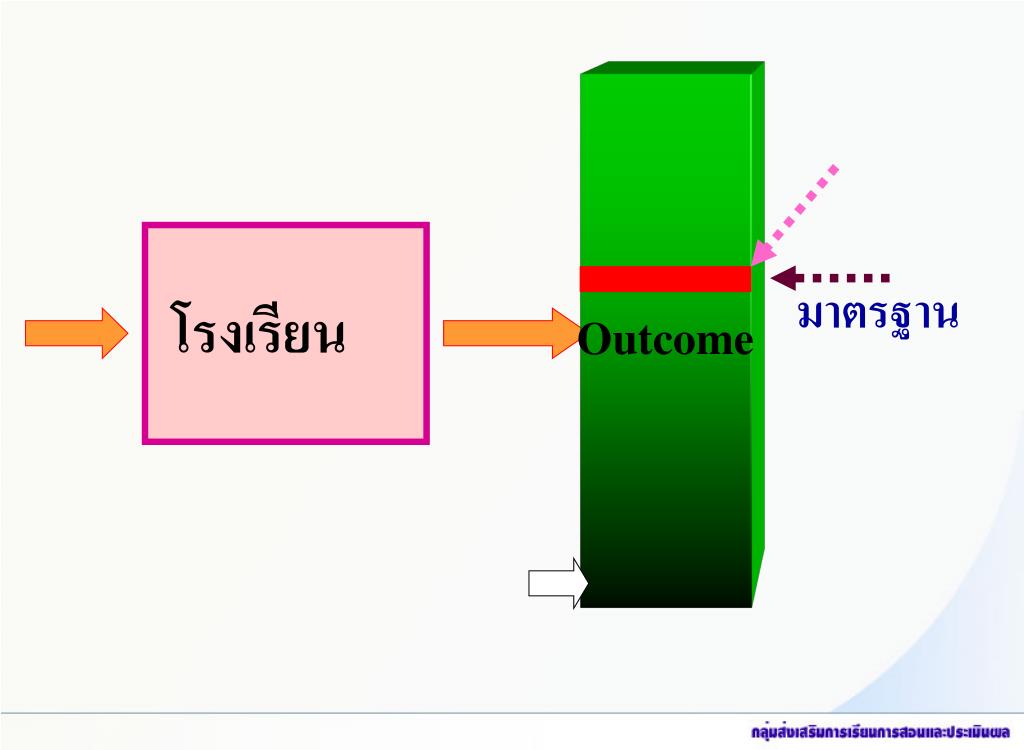 โรงเรียน

Outcome

มาตรฐาน

กลุ่มส่งเสริมการเรียนการสอนและประเมินผล